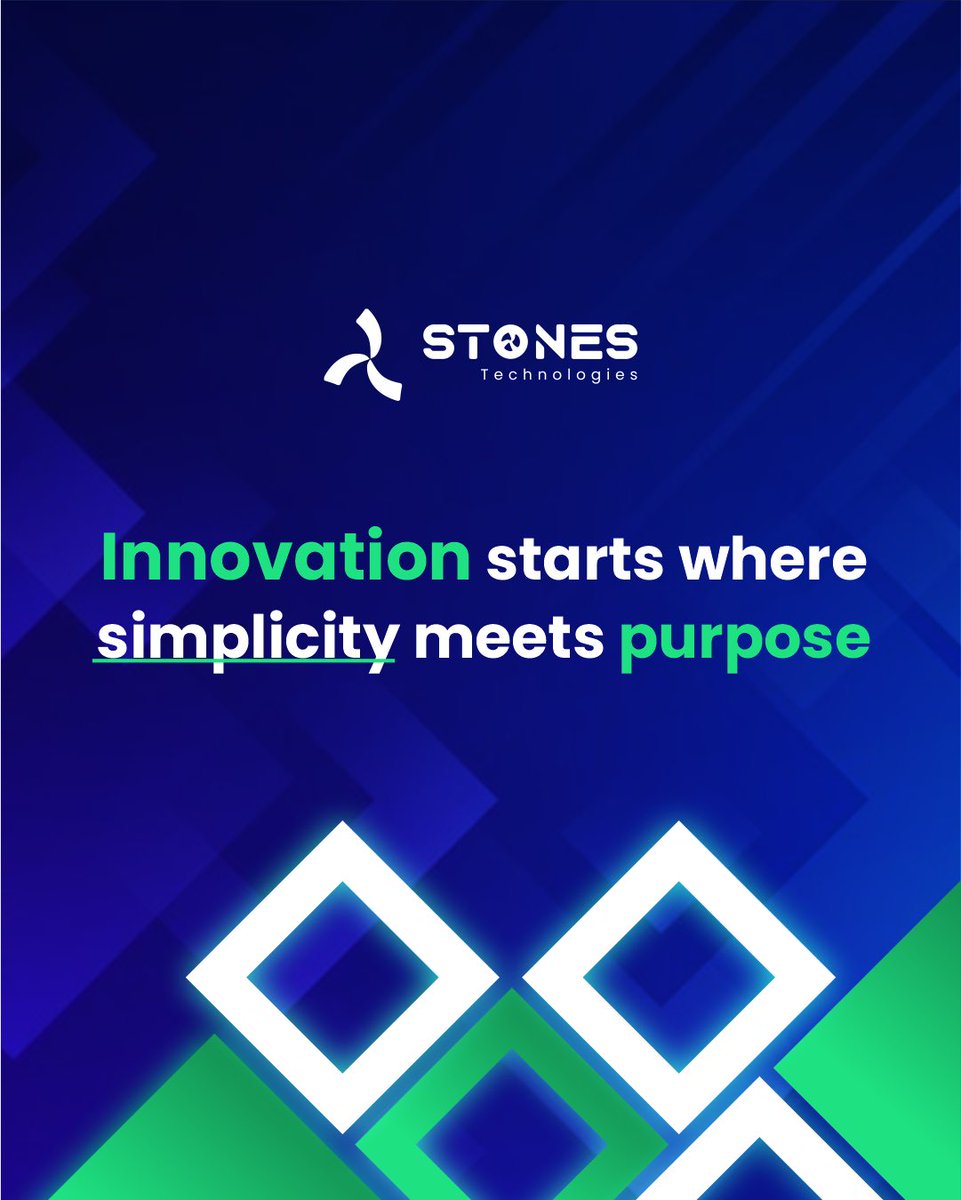 STONES
Technologies

Innovation starts where simplicity meets purpose